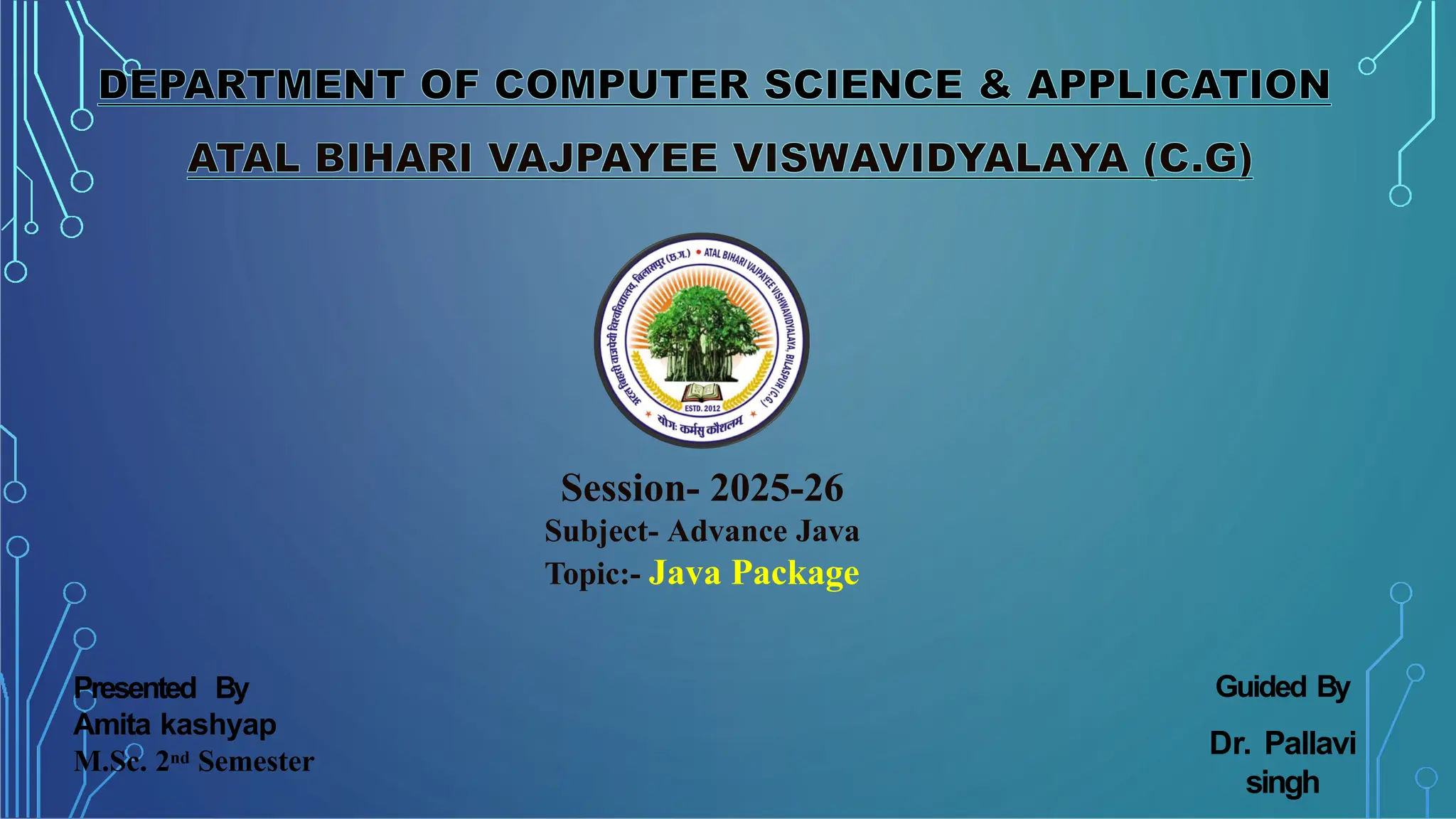 DEPARTMENT OF COMPUTER SCIENCE & APPLICATION

ATAL BIHARI VAJPAYEE VISWAVIDYALAYA (C.G)

अटल बिहारी वाजपेयी विश्वविद्यालय, बिलासपुर (छ.ग.) • ATAL BIHARI VAJPAYEE VISHWAVIDYALAYA, BILASPUR (C.G.)

ESTD. 2012

योगः कर्मसु कौशलम्

Session- 2025-26

Subject- Advance Java

Topic:- Java Package

Presented By
Amita kashyap
M.Sc. 2nd Semester

Guided By

Dr. Pallavi singh